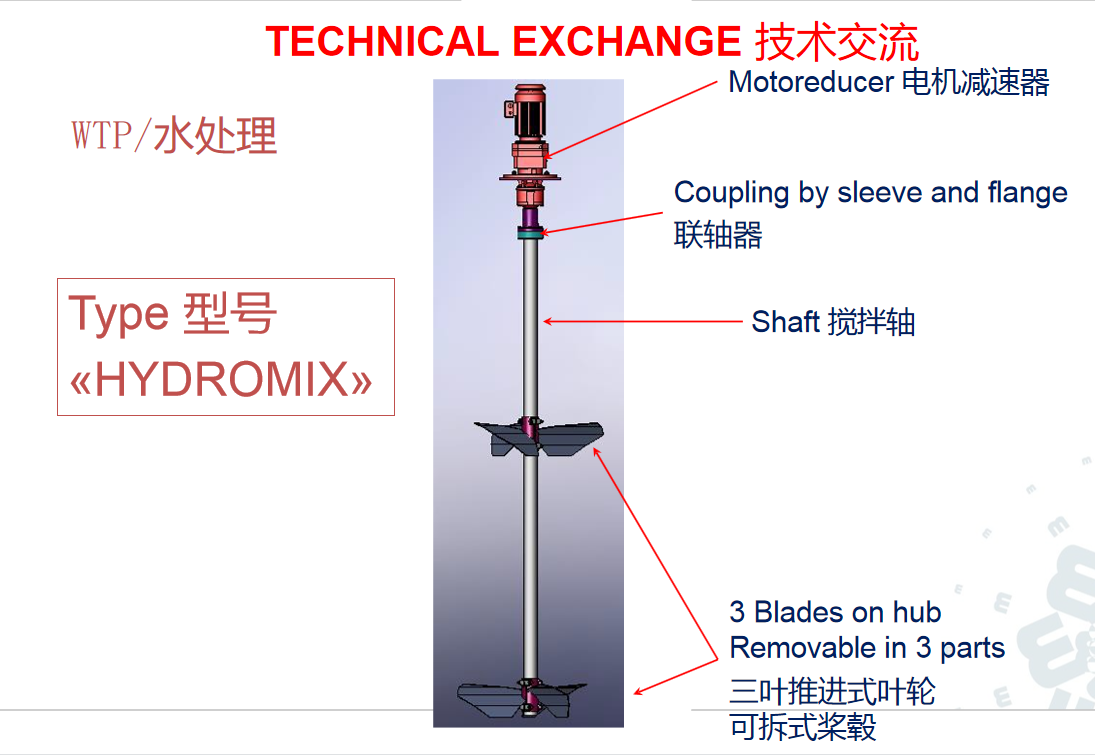 TECHNICAL EXCHANGE 技术交流

WTP/水处理

Type 型号
«HYDROMIX»

Motoreducer 电机减速器

Coupling by sleeve and flange
联轴器

Shaft 搅拌轴

3 Blades on hub
Removable in 3 parts
三叶推进式叶轮
可拆式桨毂